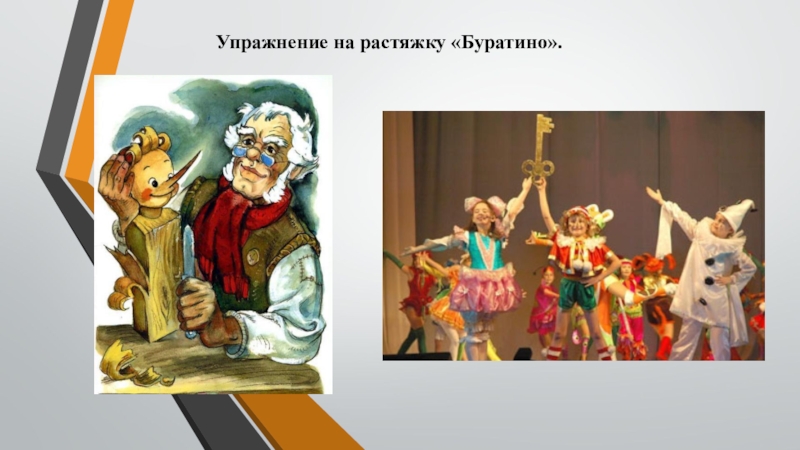 Упражнение на растяжку «Буратино».